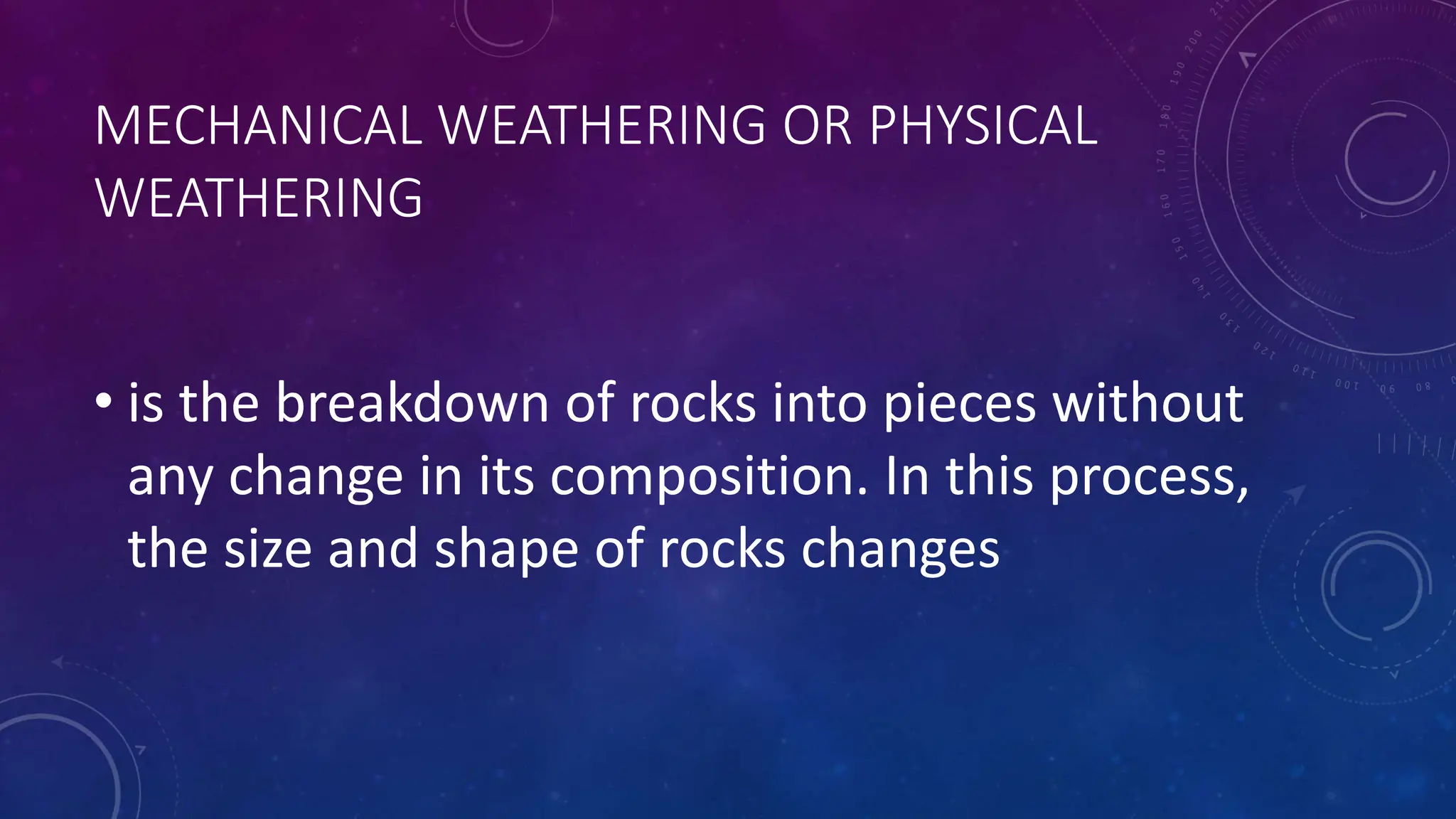 MECHANICAL WEATHERING OR PHYSICAL WEATHERING

• is the breakdown of rocks into pieces without any change in its composition. In this process, the size and shape of rocks changes